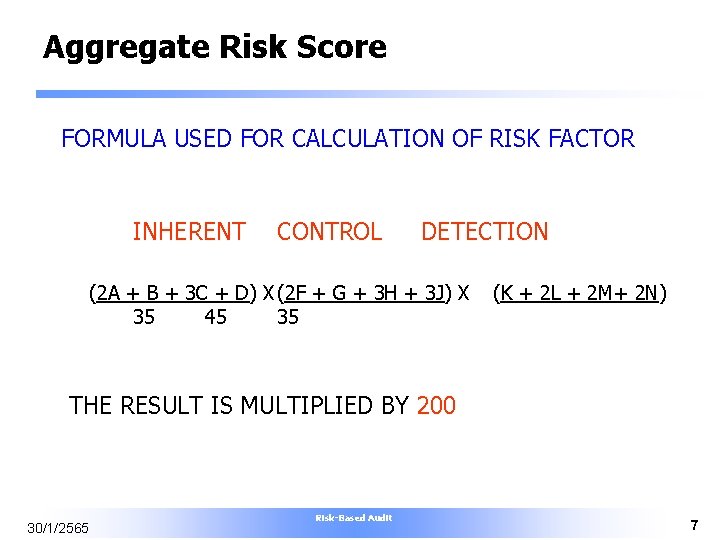 Aggregate Risk Score

FORMULA USED FOR CALCULATION OF RISK FACTOR

INHERENT CONTROL DETECTION

(2A + B + 3C + D) X (2F + G + 3H + 3J) X (K + 2L + 2M+ 2N)
35 45 35

THE RESULT IS MULTIPLIED BY 200

30/1/2565

Risk-Based Audit

7